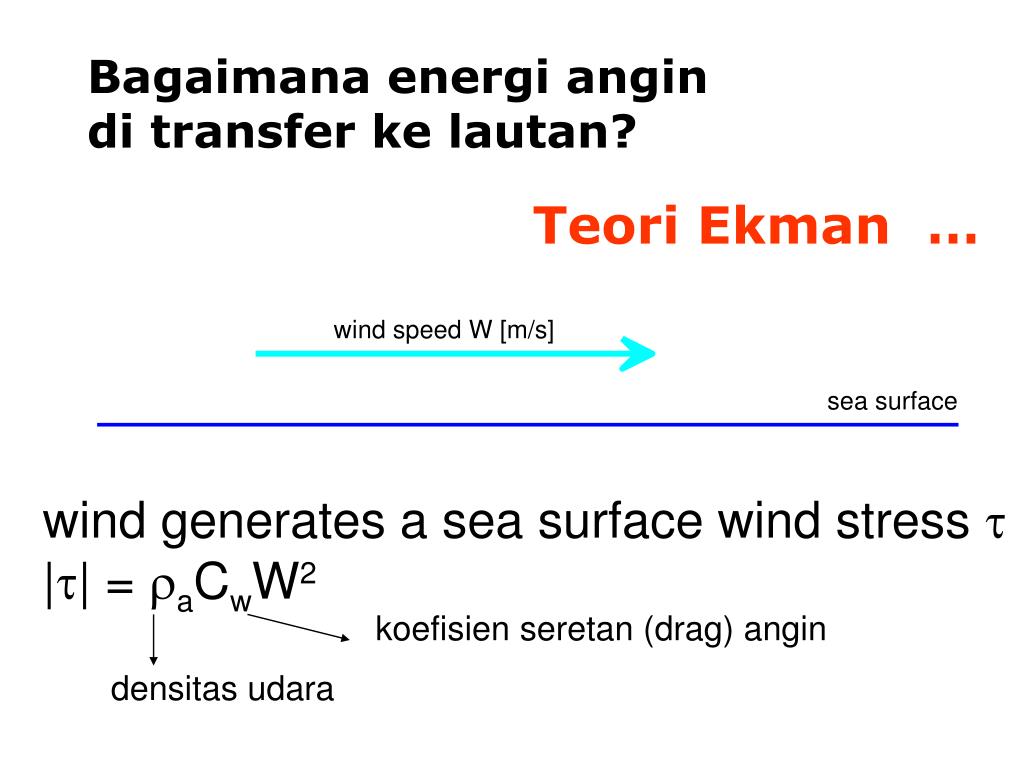 Bagaimana energi angin di transfer ke lautan?

Teori Ekman ...

wind speed W [m/s]

sea surface

wind generates a sea surface wind stress $\tau$

$|\tau| = \rho_a C_w W^2$

koefisien seretan (drag) angin

densitas udara